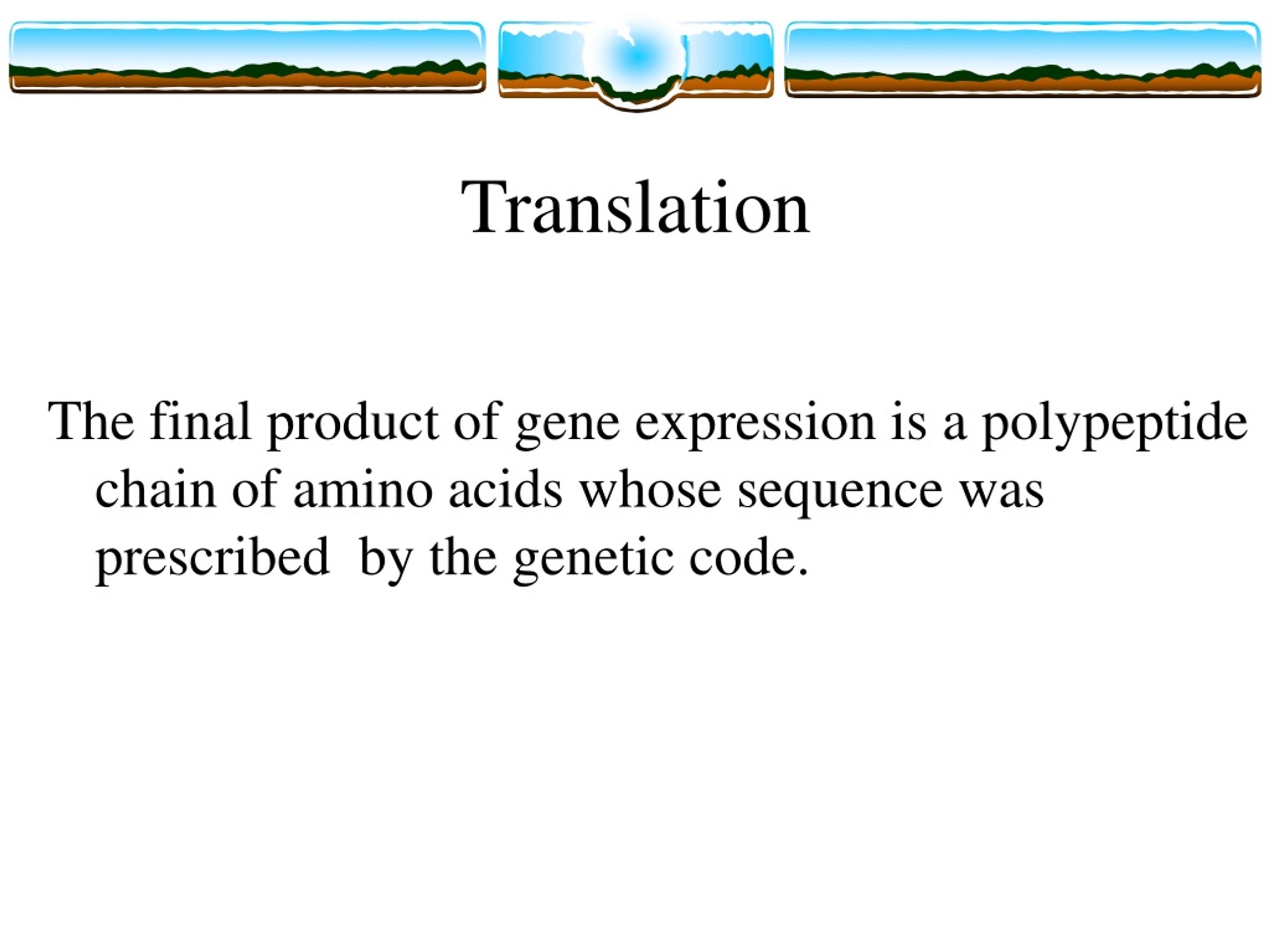 Translation

The final product of gene expression is a polypeptide chain of amino acids whose sequence was prescribed  by the genetic code.